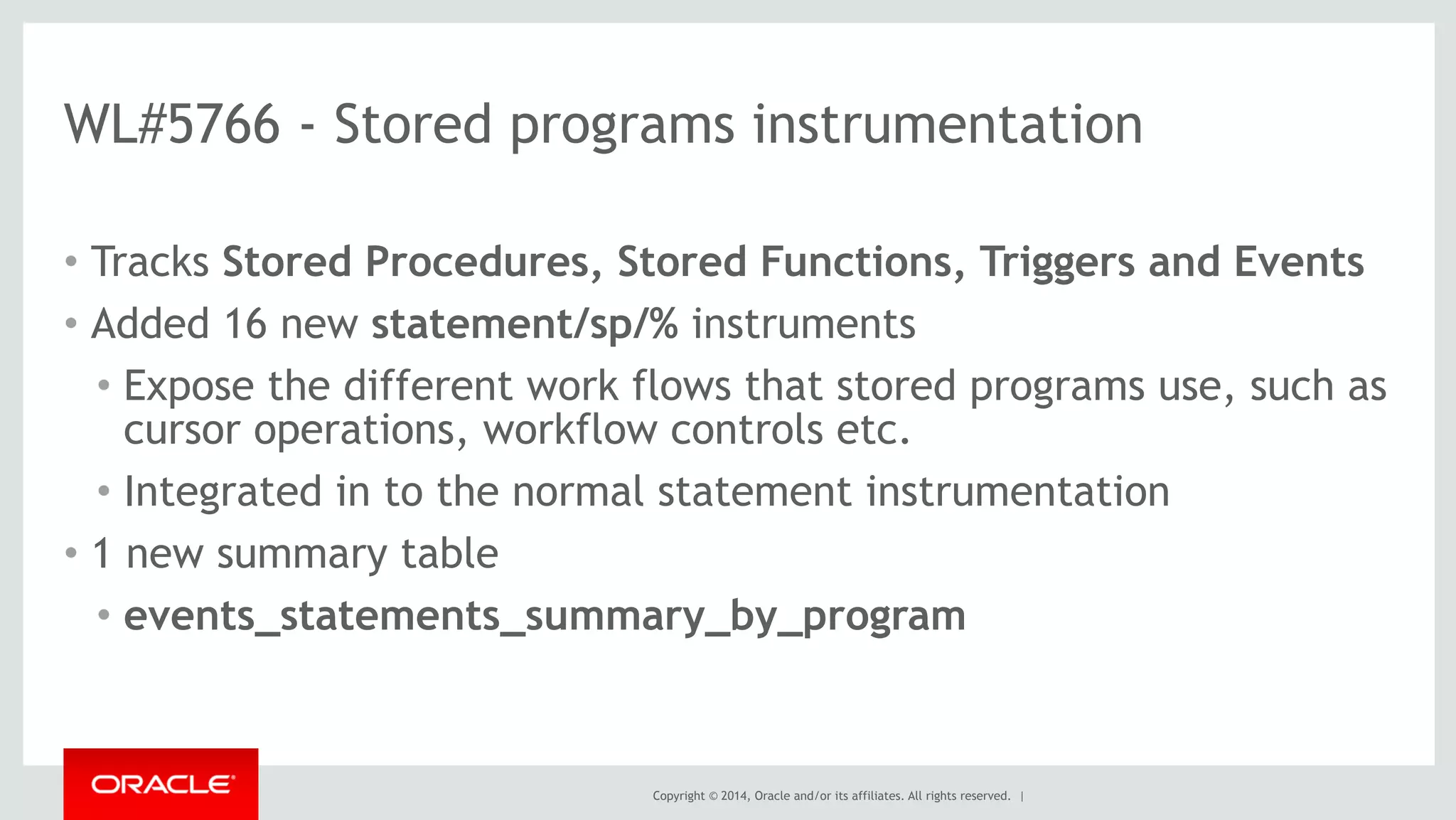 WL#5766 - Stored programs instrumentation

• Tracks Stored Procedures, Stored Functions, Triggers and Events
• Added 16 new statement/sp/% instruments
  • Expose the different work flows that stored programs use, such as cursor operations, workflow controls etc.
  • Integrated in to the normal statement instrumentation
• 1 new summary table
  • events_statements_summary_by_program

ORACLE

Copyright © 2014, Oracle and/or its affiliates. All rights reserved. |